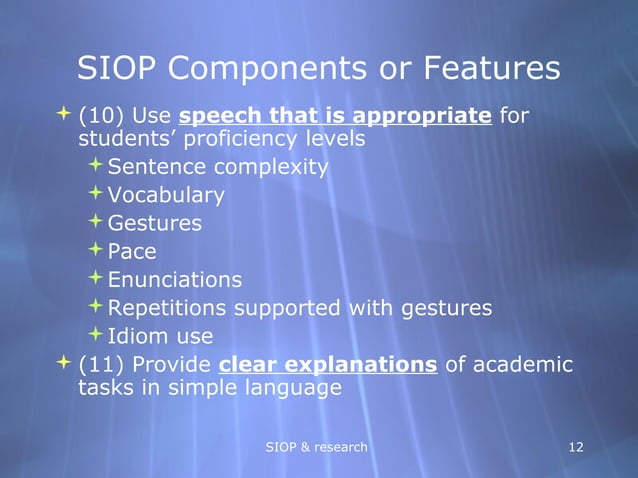 SIOP Components or Features

(10) Use speech that is appropriate for students’ proficiency levels

Sentence complexity

Vocabulary

Gestures

Pace

Enunciations

Repetitions supported with gestures

Idiom use

(11) Provide clear explanations of academic tasks in simple language

SIOP & research

12